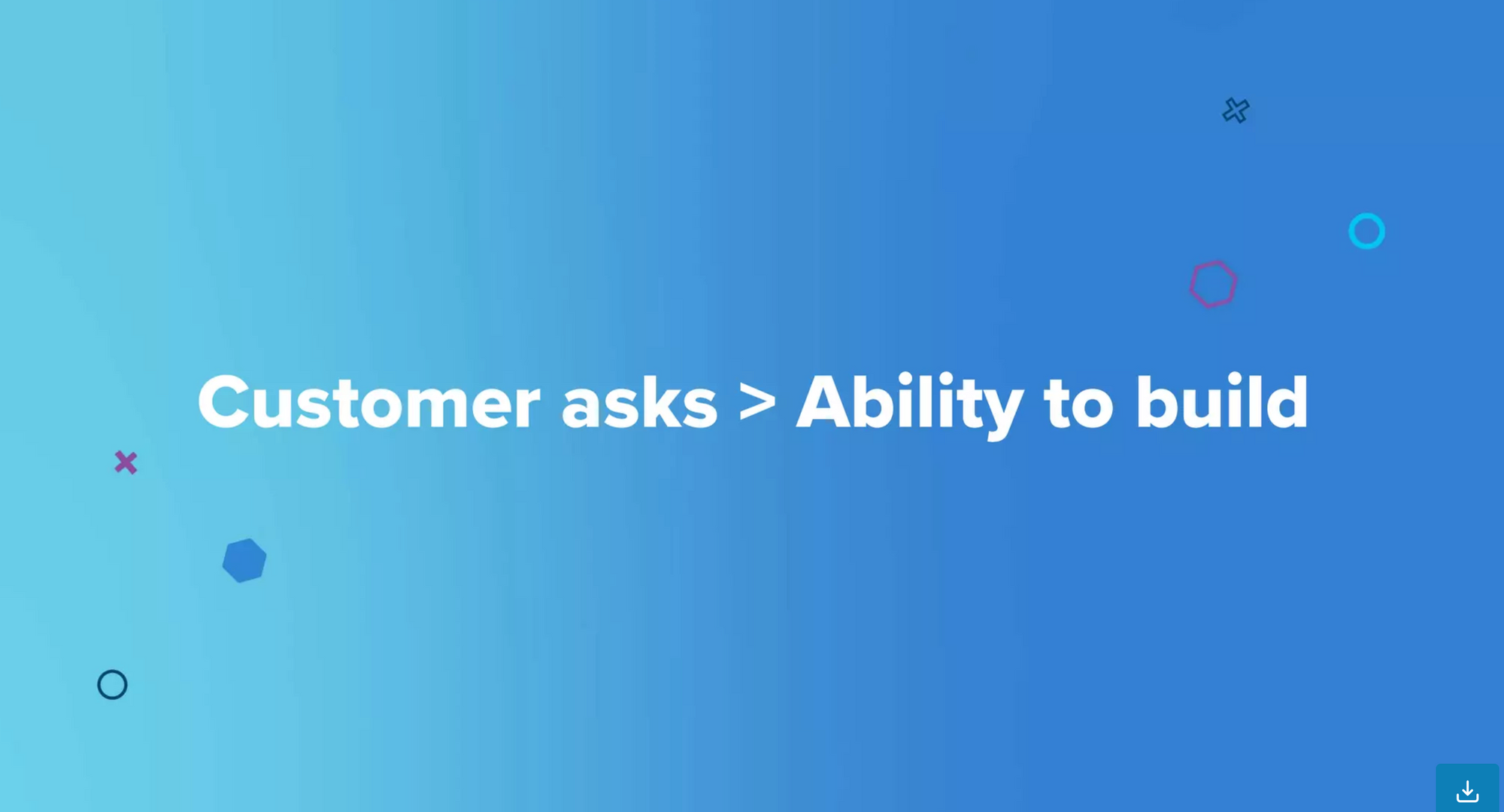 Customer asks > Ability to build